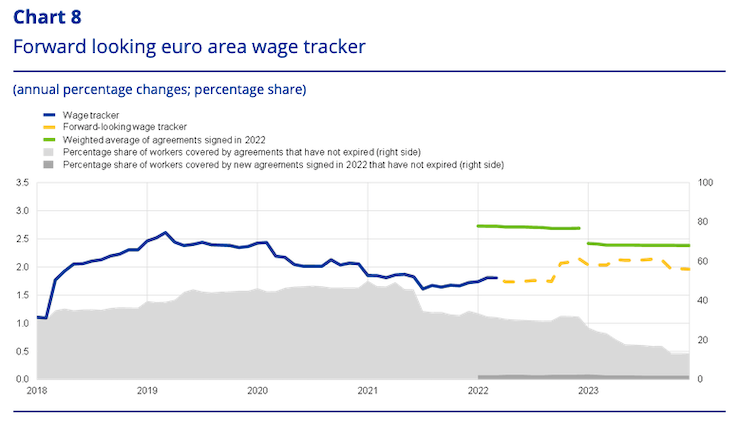 Chart 8
Forward looking euro area wage tracker

(annual percentage changes; percentage share)

Wage tracker
Forward-looking wage tracker
Weighted average of agreements signed in 2022
Percentage share of workers covered by agreements that have not expired (right side)
Percentage share of workers covered by new agreements signed in 2022 that have not expired (right side)

3.5
3.0
2.5
2.0
1.5
1.0
0.5
0.0

100
80
60
40
20
0

2018
2019
2020
2021
2022
2023